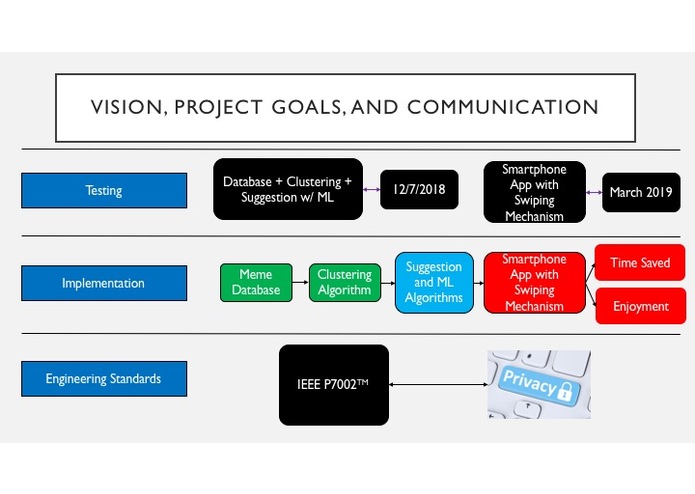 VISION, PROJECT GOALS, AND COMMUNICATION

Testing

Database + Clustering + Suggestion w/ ML

12/7/2018

Smartphone App with Swiping Mechanism

March 2019

Implementation

Meme Database

Clustering Algorithm

Suggestion and ML Algorithms

Smartphone App with Swiping Mechanism

Time Saved

Enjoyment

Engineering Standards

IEEE P7002™

Privacy